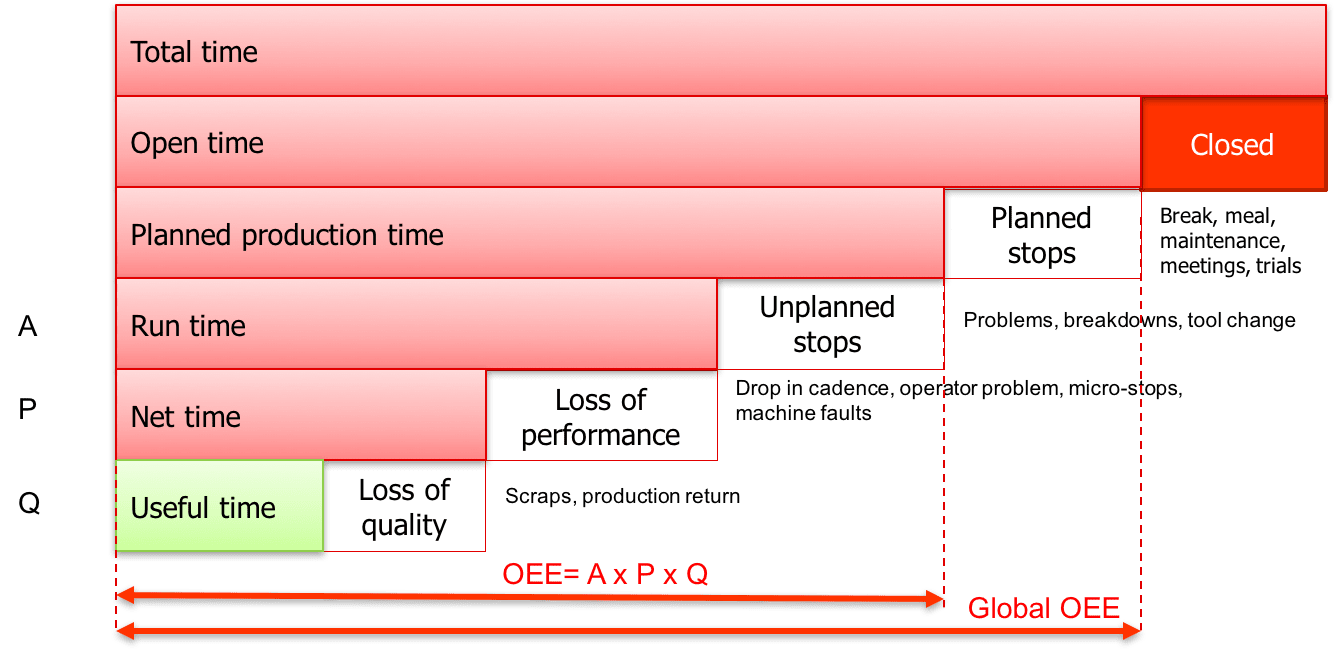 Total time

Open time

Closed

Planned production time

Planned stops

Break, meal, maintenance, meetings, trials

A

Run time

Unplanned stops

Problems, breakdowns, tool change

P

Net time

Loss of performance

Drop in cadence, operator problem, micro-stops, machine faults

Q

Useful time

Loss of quality

Scraps, production return

OEE= A x P x Q

Global OEE